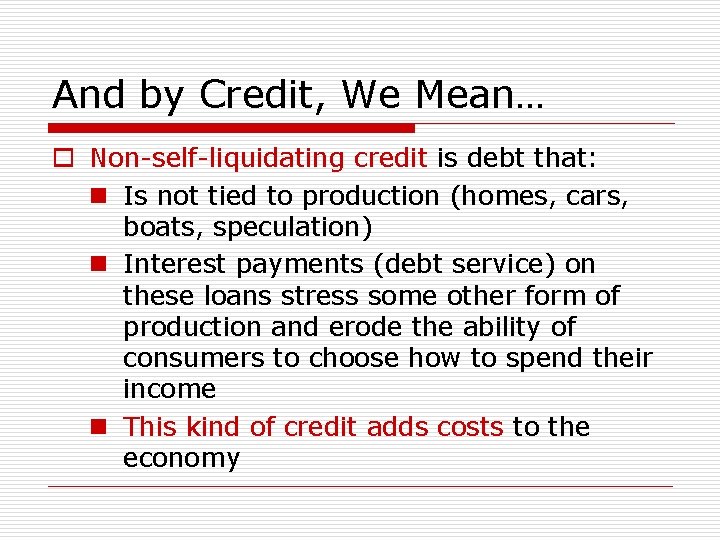 And by Credit, We Mean…

Non-self-liquidating credit is debt that:

Is not tied to production (homes, cars, boats, speculation)

Interest payments (debt service) on these loans stress some other form of production and erode the ability of consumers to choose how to spend their income

This kind of credit adds costs to the economy